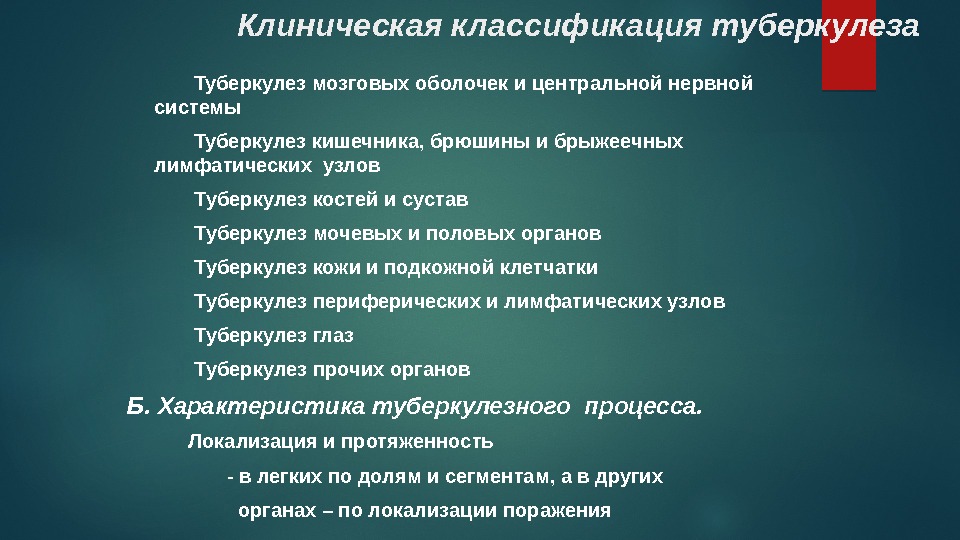 Клиническая классификация туберкулеза

Туберкулез мозговых оболочек и центральной нервной системы

Туберкулез кишечника, брюшины и брыжеечных лимфатических узлов

Туберкулез костей и сустав

Туберкулез мочевых и половых органов

Туберкулез кожи и подкожной клетчатки

Туберкулез периферических и лимфатических узлов

Туберкулез глаз

Туберкулез прочих органов

Б. Характеристика туберкулезного процесса.

Локализация и протяженность

- в легких по долям и сегментам, а в других органах – по локализации поражения